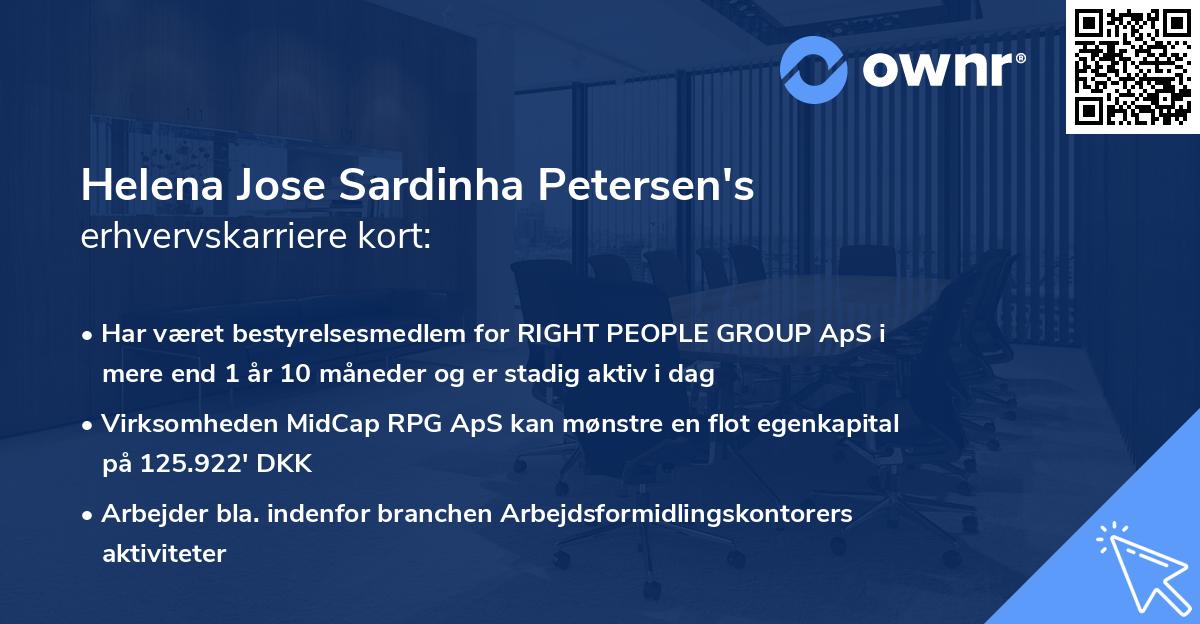 ownr®

Helena Jose Sardinha Petersen's erhvervskarriere kort:

• Har været bestyrelsesmedlem for RIGHT PEOPLE GROUP ApS i mere end 1 år 10 måneder og er stadig aktiv i dag

• Virksomheden MidCap RPG ApS kan mønstre en flot egenkapital på 125.922' DKK

• Arbejder bla. indenfor branchen Arbejdsformidlingskontorers aktiviteter